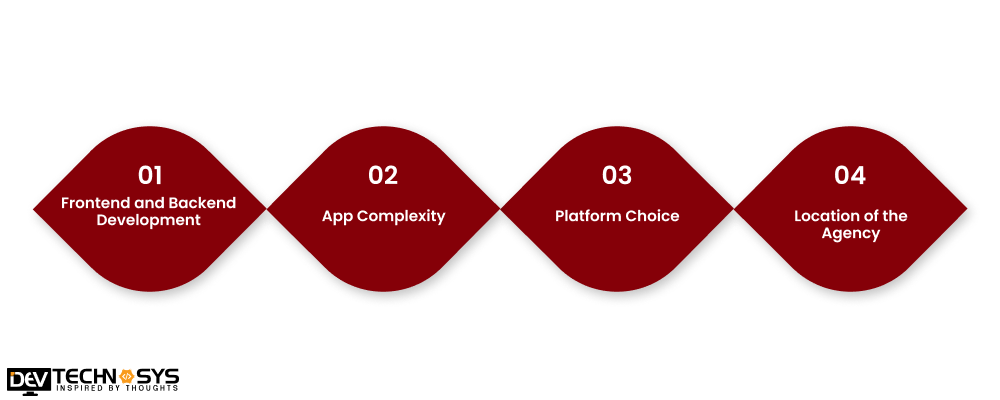 01
Frontend and Backend Development

02
App Complexity

03
Platform Choice

04
Location of the Agency

DEV TECHNOSYS
INSPIRED BY THOUGHTS